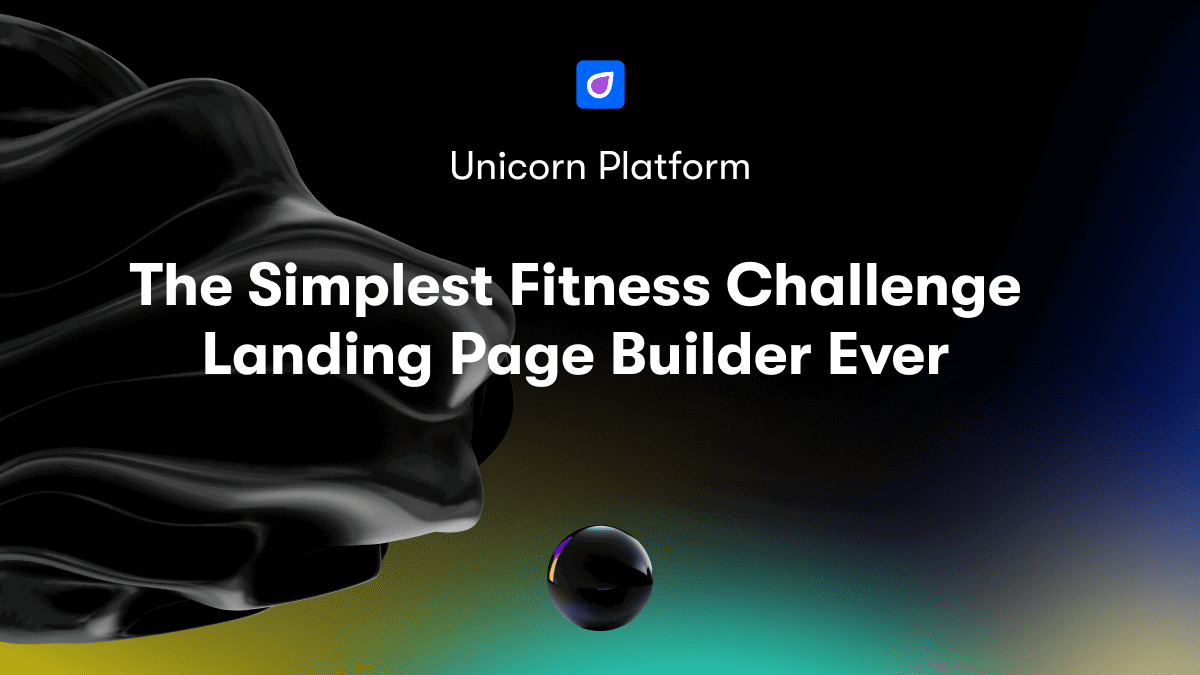 Unicorn Platform

The Simplest Fitness Challenge Landing Page Builder Ever